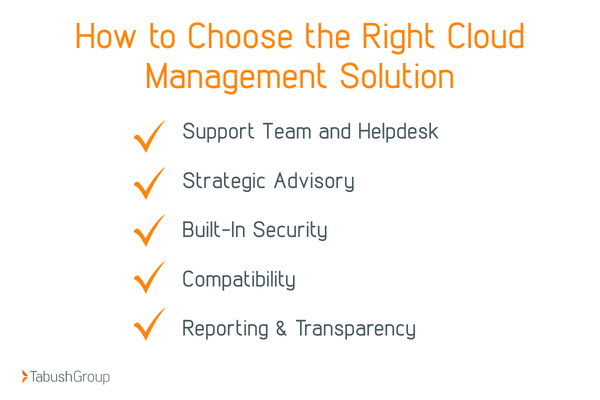 How to Choose the Right Cloud Management Solution

Support Team and Helpdesk

Strategic Advisory

Built-In Security

Compatibility

Reporting & Transparency

TabushGroup